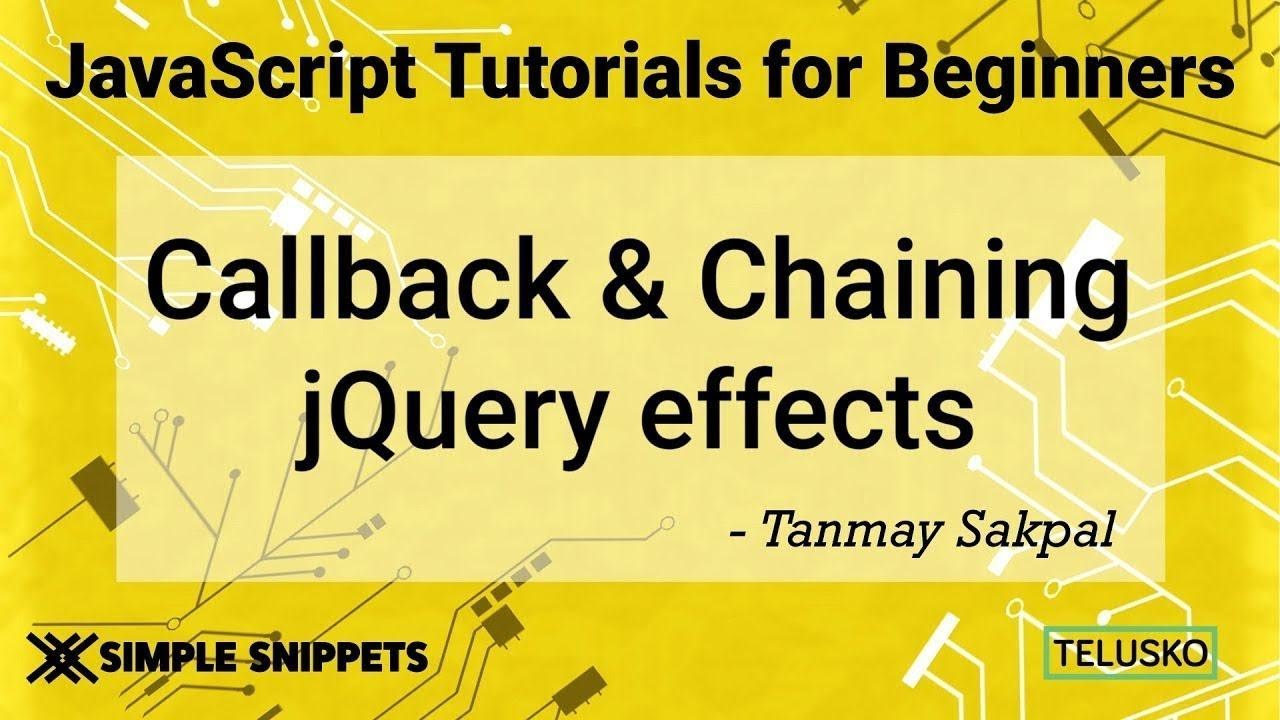 JavaScript Tutorials for Beginners

Callback & Chaining jQuery effects

- Tanmay Sakpal

SIMPLE SNIPPETS

TELUSKO